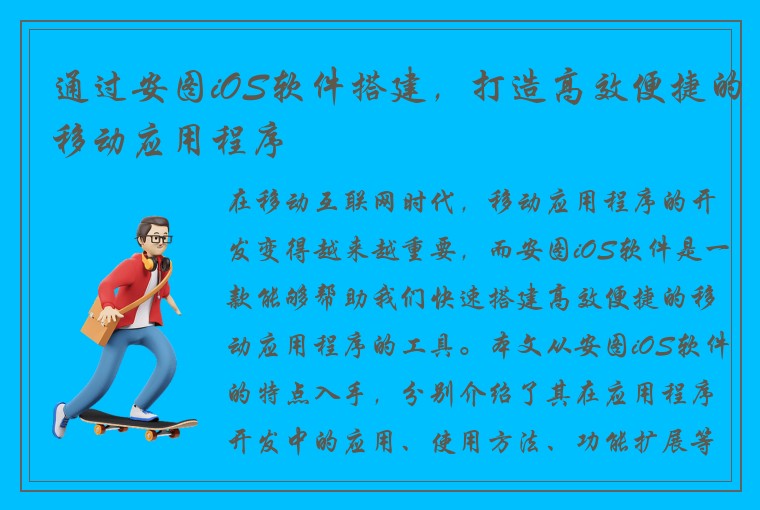 通过安图iOS软件搭建，打造高效便捷的移动应用程序

在移动互联网时代，移动应用程序的开发变得越来越重要，而安图iOS软件是一款能够帮助我们快速搭建高效便捷的移动应用程序的工具。本文从安图iOS软件的特点入手，分别介绍了其在应用程序开发中的应用、使用方法、功能扩展等